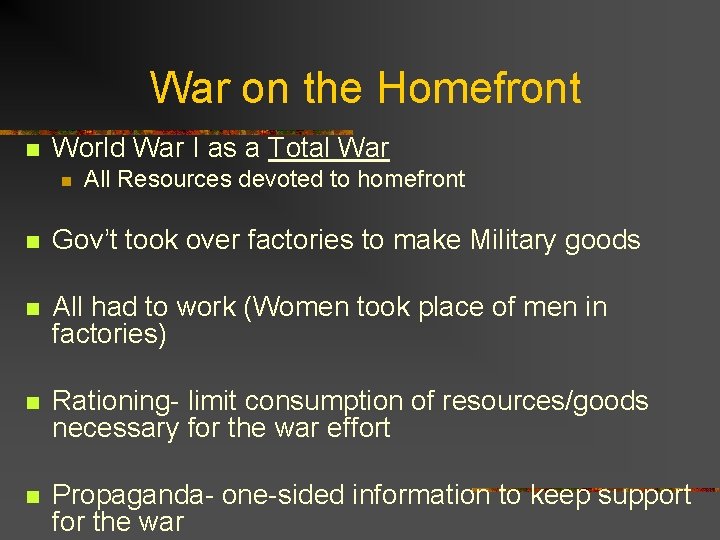 War on the Homefront

World War I as a Total War

All Resources devoted to homefront

Gov't took over factories to make Military goods

All had to work (Women took place of men in factories)

Rationing- limit consumption of resources/goods necessary for the war effort

Propaganda- one-sided information to keep support for the war